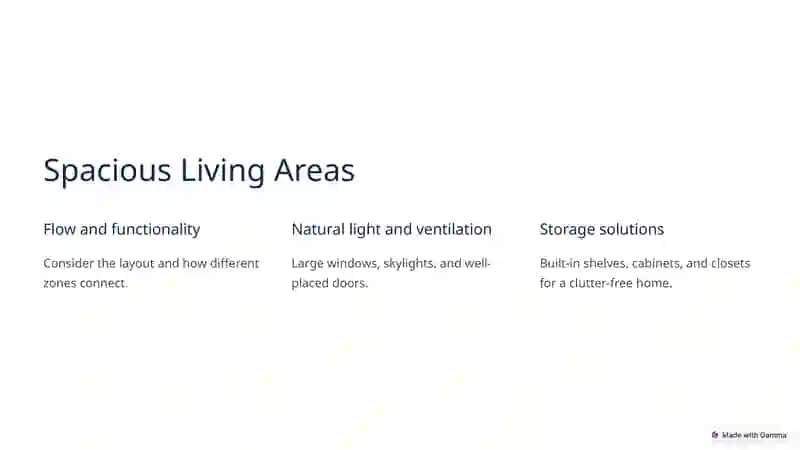 Spacious Living Areas

Flow and functionality

Consider the layout and how different zones connect.

Natural light and ventilation

Large windows, skylights, and well-placed doors.

Storage solutions

Built-in shelves, cabinets, and closets for a clutter-free home.

Made with Gamma